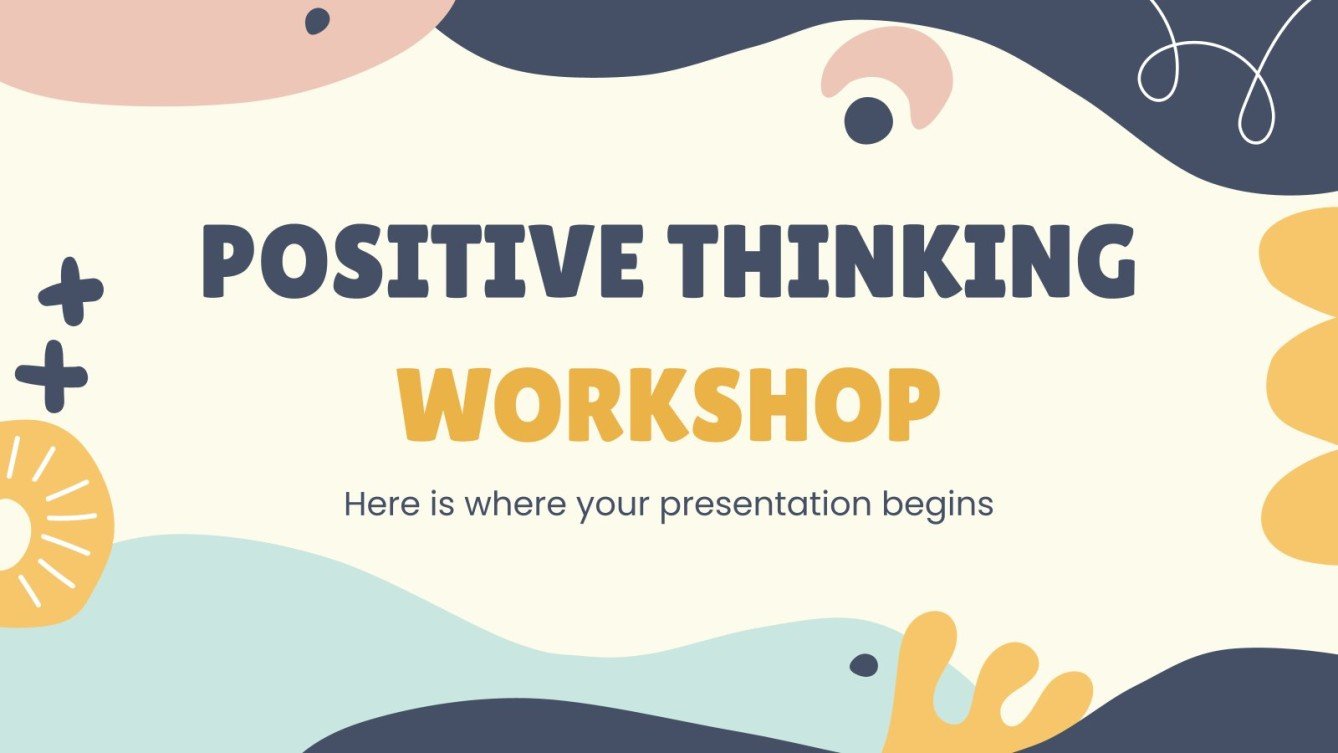 POSITIVE THINKING
WORKSHOP

Here is where your presentation begins